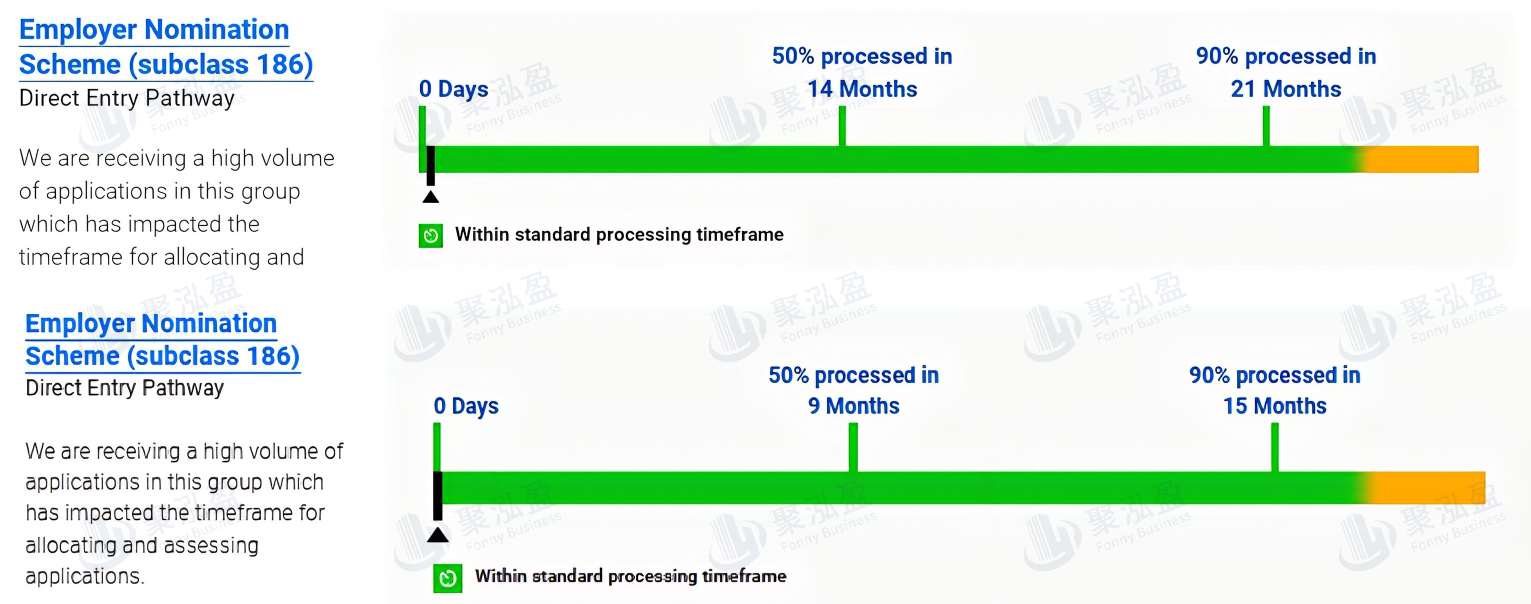 Employer Nomination Scheme (subclass 186)
Direct Entry Pathway

We are receiving a high volume of applications in this group which has impacted the timeframe for allocating and

0 Days

50% processed in 14 Months

90% processed in 21 Months

Within standard processing timeframe

Employer Nomination Scheme (subclass 186)
Direct Entry Pathway

We are receiving a high volume of applications in this group which has impacted the timeframe for allocating and assessing applications.

0 Days

50% processed in 9 Months

90% processed in 15 Months

Within standard processing timeframe

聚泓盈 Fonny Business